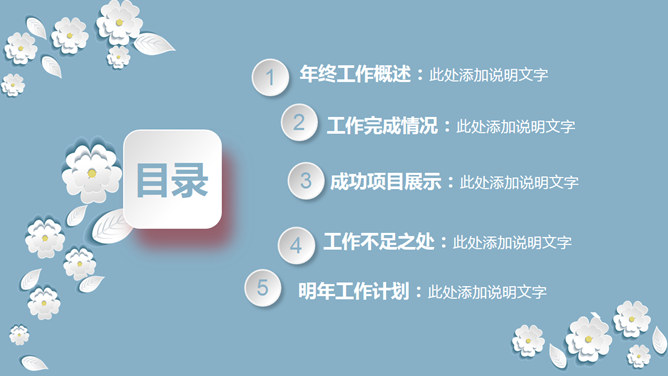 目录

1 年终工作概述：此处添加说明文字

2 工作完成情况：此处添加说明文字

3 成功项目展示：此处添加说明文字

4 工作不足之处：此处添加说明文字

5 明年工作计划：此处添加说明文字